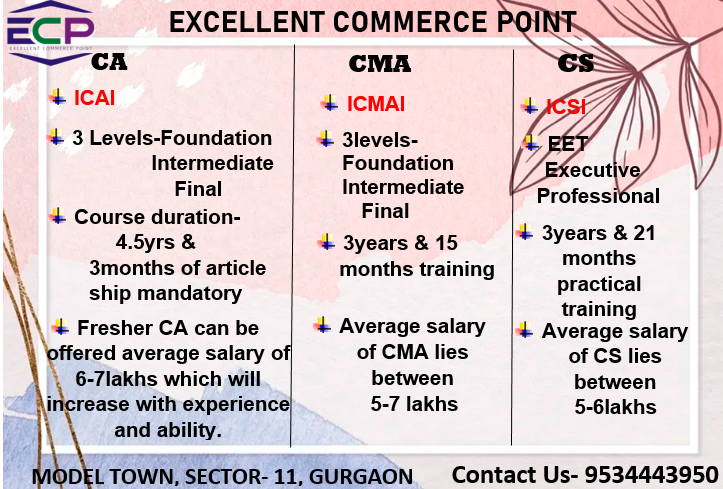 ECP
EXCELLENT COMMERCE POINT

EXCELLENT COMMERCE POINT

CA

ICAI

3 Levels-Foundation Intermediate Final

Course duration- 4.5yrs & 3months of article ship mandatory

Fresher CA can be offered average salary of 6-7lakhs which will increase with experience and ability.

CMA

ICMAI

3levels- Foundation Intermediate Final

3years & 15 months training

Average salary of CMA lies between 5-7 lakhs

CS

ICSI

EET Executive Professional

3years & 21 months practical training

Average salary of CS lies between 5-6lakhs

MODEL TOWN, SECTOR- 11, GURGAON

Contact Us- 9534443950